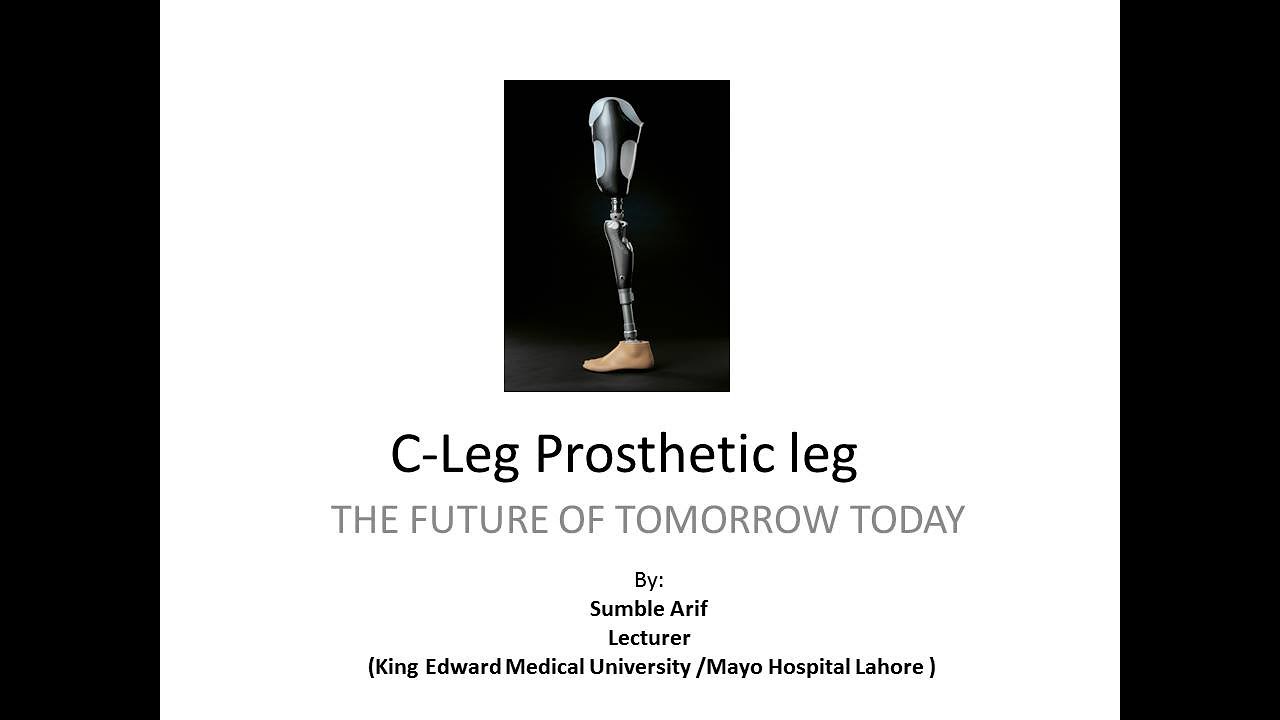 C-Leg Prosthetic leg

THE FUTURE OF TOMORROW TODAY

By:
Sumble Arif
Lecturer
(King Edward Medical University /Mayo Hospital Lahore )